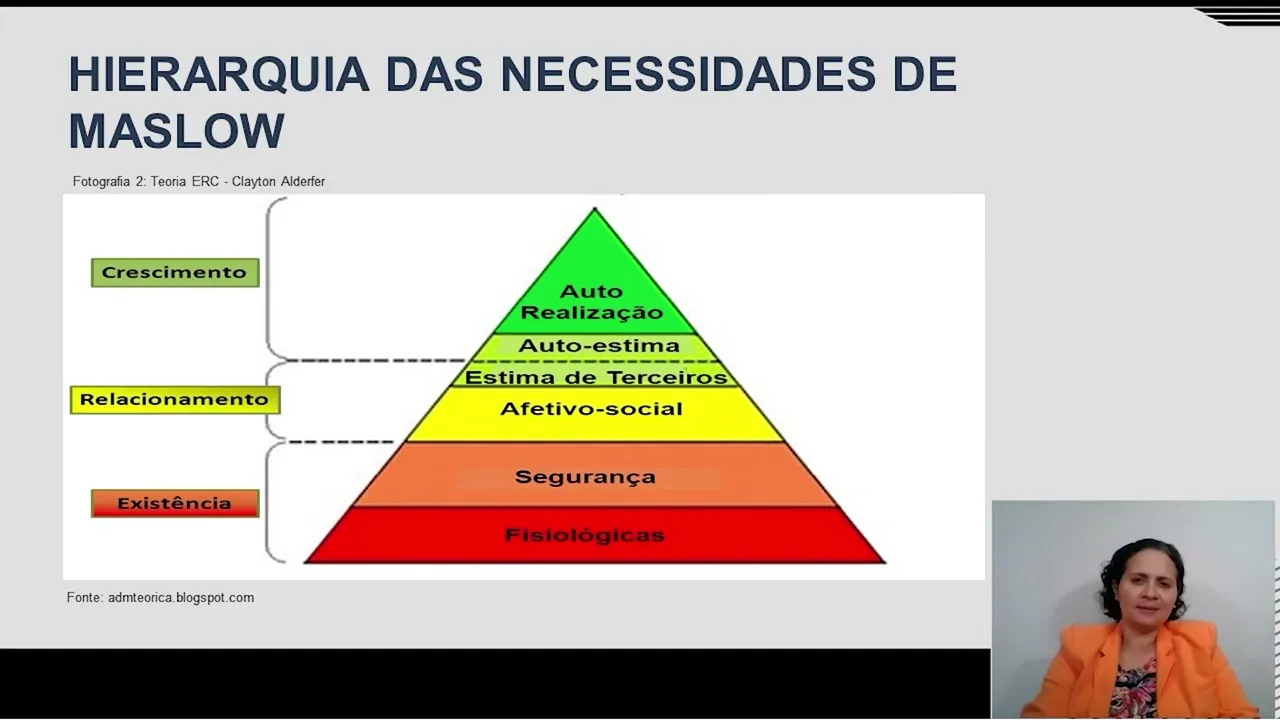 HIERARQUIA DAS NECESSIDADES DE MASLOW

Fotografia 2: Teoria ERC - Clayton Alderfer

Crescimento

Relacionamento

Existência

Auto Realização

Auto-estima

Estima de Terceiros

Afetivo-social

Segurança

Fisiológicas

Fonte: admteorica.blogspot.com